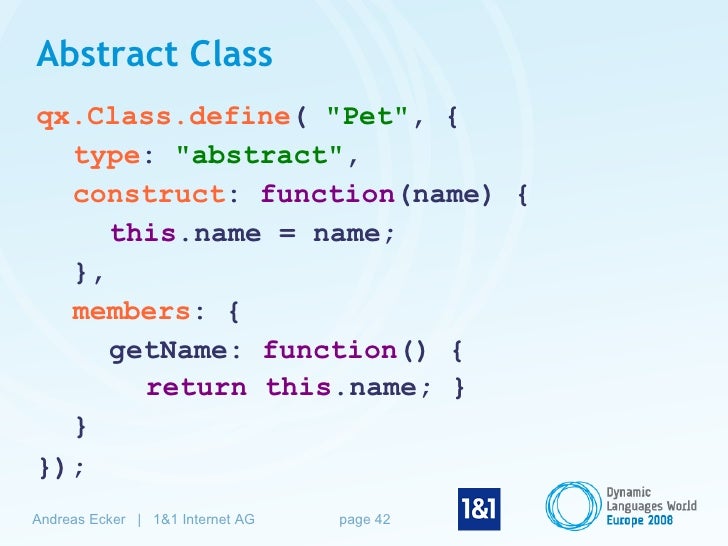 Abstract Class

qx.Class.define( "Pet", {
  type: "abstract",
  construct: function(name) {
    this.name = name;
  },
  members: {
    getName: function() {
      return this.name; }
  }
});

Andreas Ecker | 1&1 Internet AG page 42

1&1

Dynamic Languages World Europe 2008